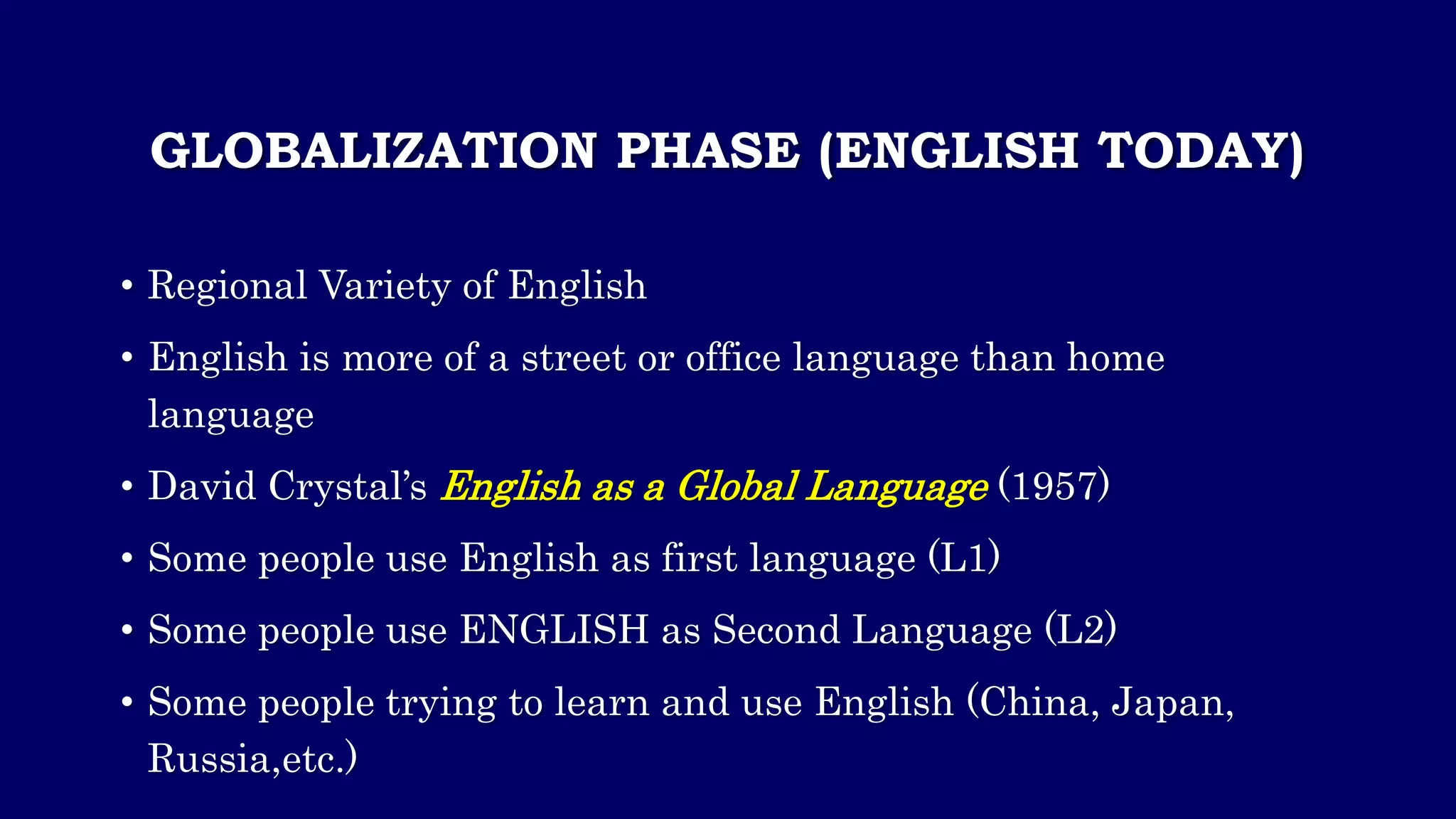 GLOBALIZATION PHASE (ENGLISH TODAY)

• Regional Variety of English
• English is more of a street or office language than home language
• David Crystal's English as a Global Language (1957)
• Some people use English as first language (L1)
• Some people use ENGLISH as Second Language (L2)
• Some people trying to learn and use English (China, Japan, Russia,etc.)